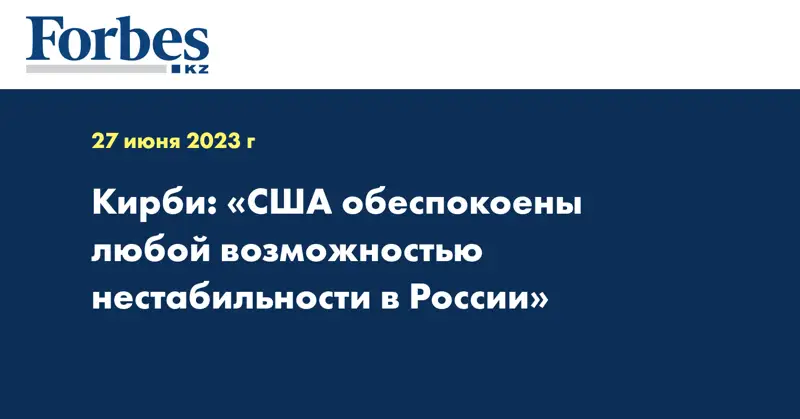 Forbes
KZ

27 июня 2023 г

Кирби: «США обеспокоены любой возможностью нестабильности в России»